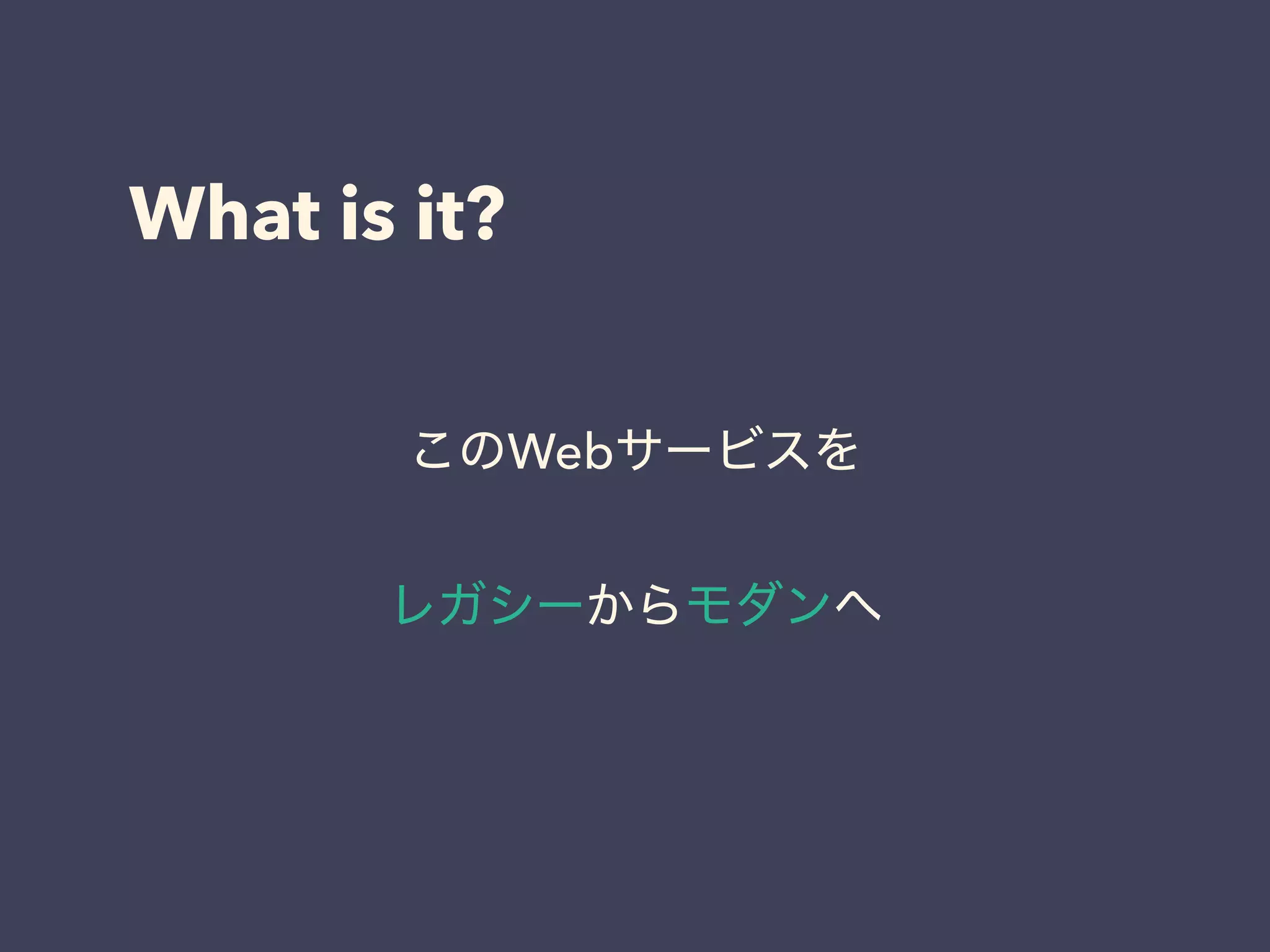 What is it?

このWebサービスを

レガシーからモダンへ